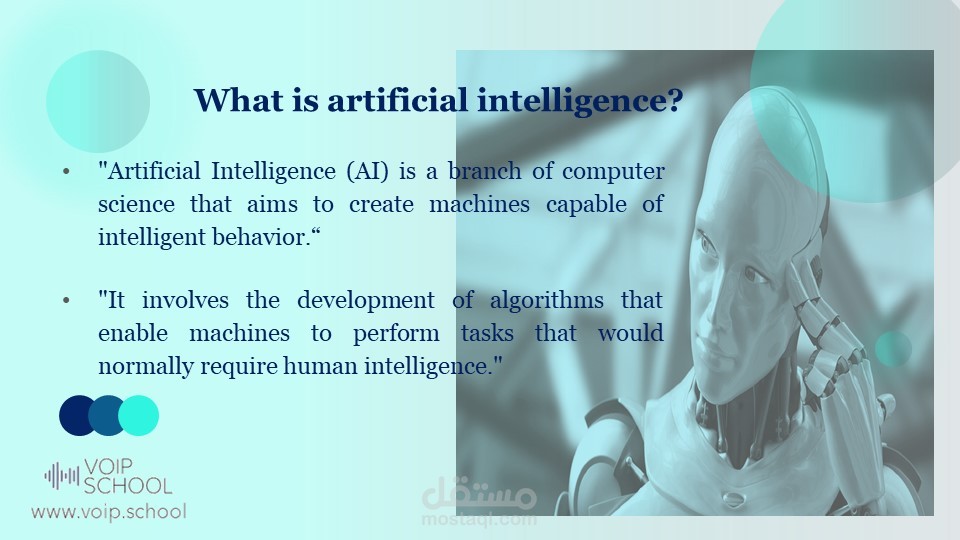 What is artificial intelligence?

• "Artificial Intelligence (AI) is a branch of computer science that aims to create machines capable of intelligent behavior.“

• "It involves the development of algorithms that enable machines to perform tasks that would normally require human intelligence."

VOIP SCHOOL
www.voip.school

مستقل
mostaql.com